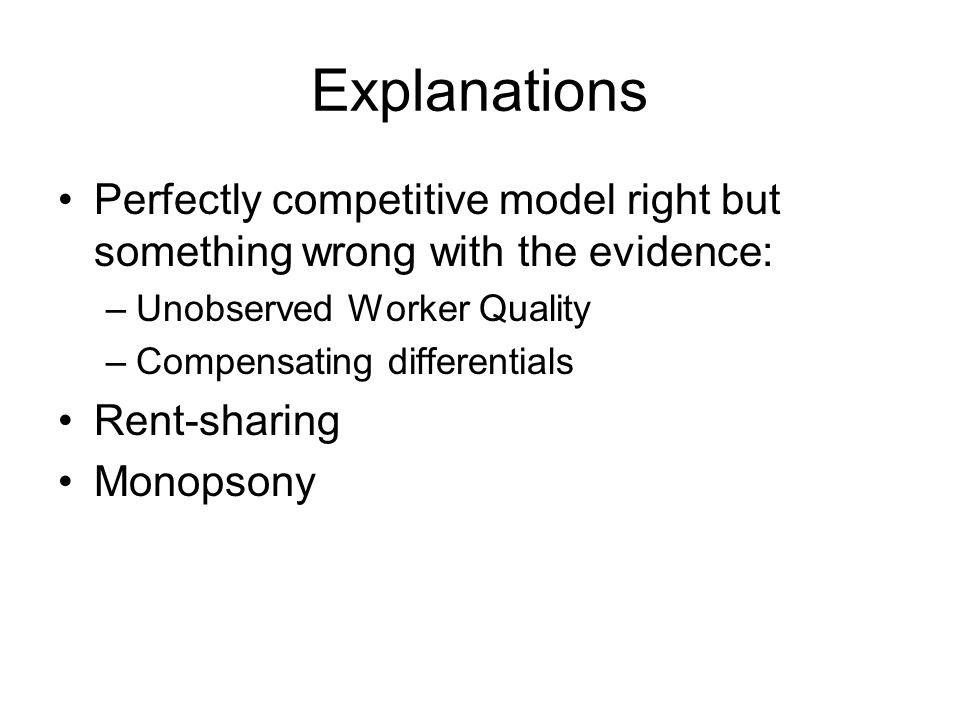 Explanations

• Perfectly competitive model right but something wrong with the evidence:
– Unobserved Worker Quality
– Compensating differentials
• Rent-sharing
• Monopsony